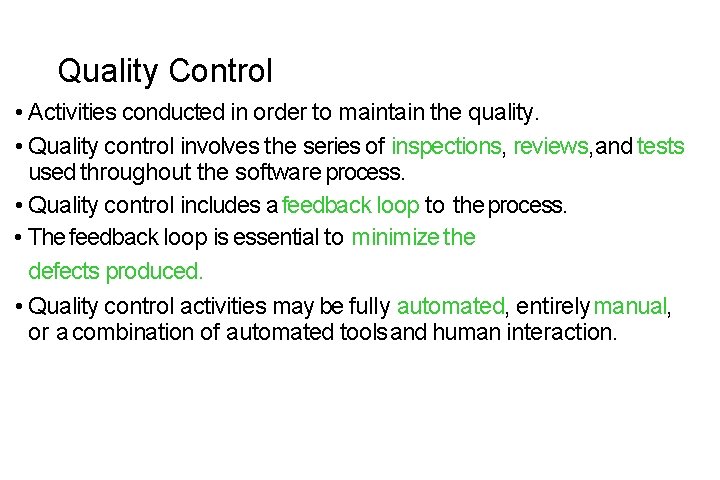 Quality Control

• Activities conducted in order to maintain the quality.

• Quality control involves the series of inspections, reviews, and tests used throughout the software process.

• Quality control includes a feedback loop to the process.

• The feedback loop is essential to minimize the defects produced.

• Quality control activities may be fully automated, entirely manual, or a combination of automated tools and human interaction.